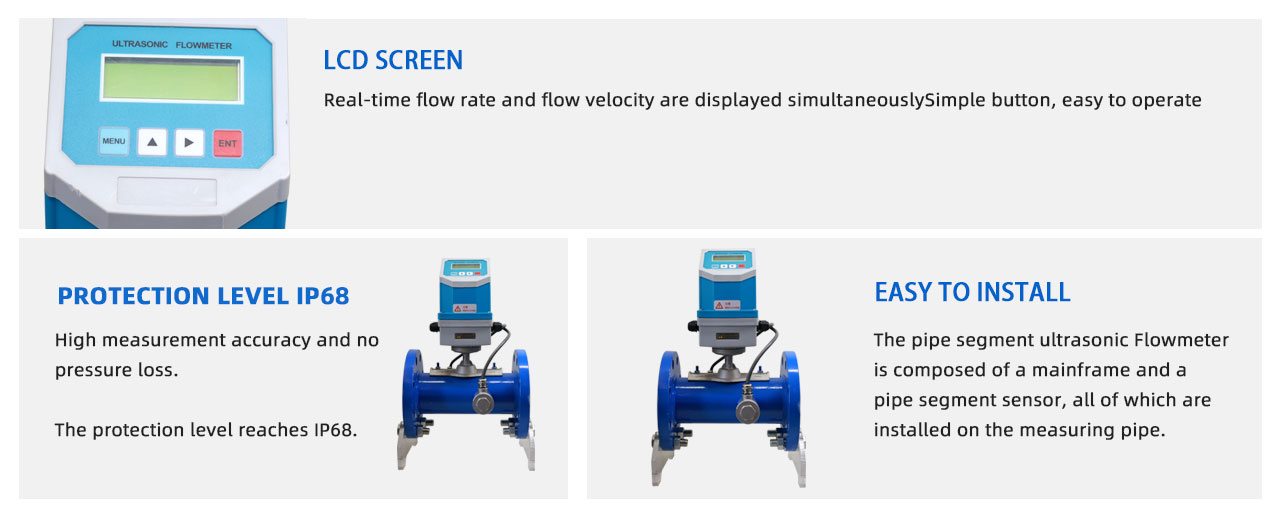 ULTRASONIC FLOWMETER

MENU ▲ ▶ ENT

LCD SCREEN

Real-time flow rate and flow velocity are displayed simultaneouslySimple button, easy to operate

PROTECTION LEVEL IP68

High measurement accuracy and no pressure loss.

The protection level reaches IP68.

EASY TO INSTALL

The pipe segment ultrasonic Flowmeter is composed of a mainframe and a pipe segment sensor, all of which are installed on the measuring pipe.